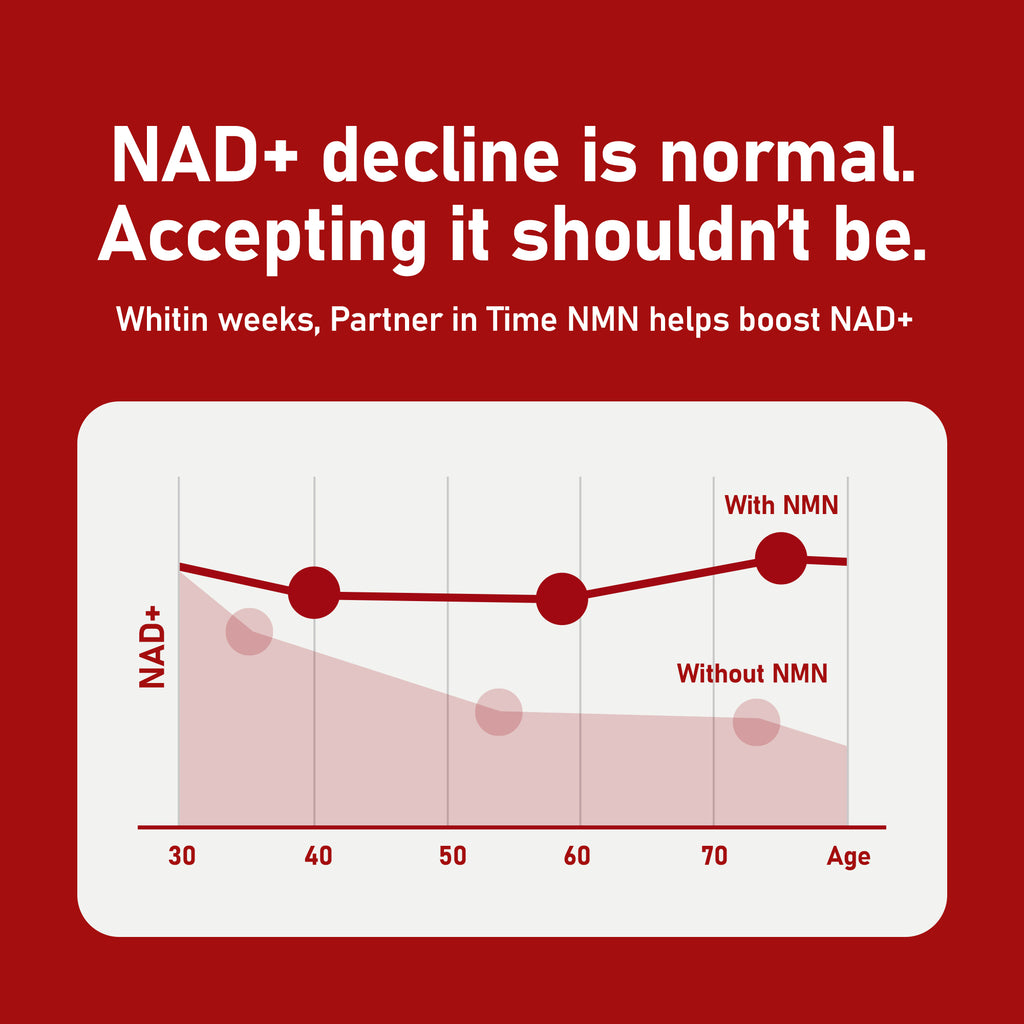 NAD+ decline is normal.
Accepting it shouldn't be.

Whitin weeks, Partner in Time NMN helps boost NAD+

With NMN

NAD+

Without NMN

30
40
50
60
70
Age